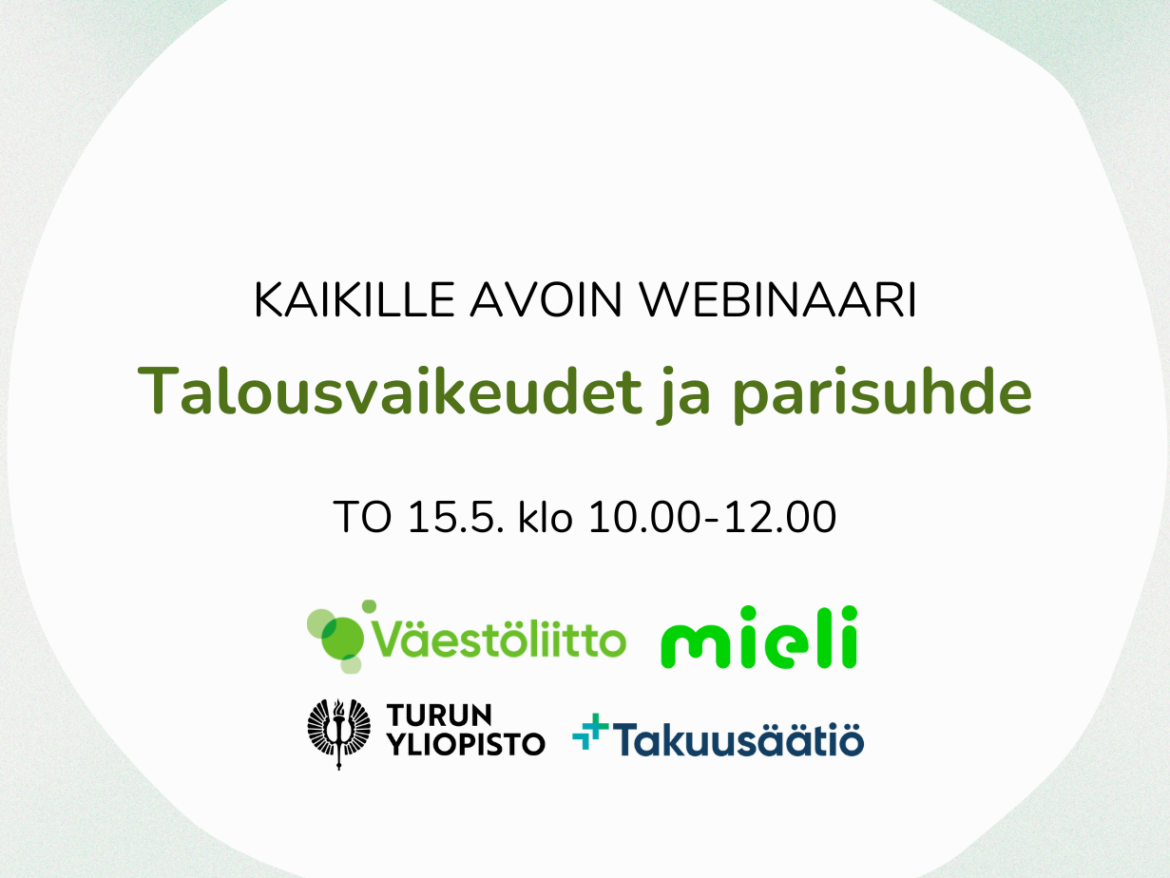 KAIKILLE AVOIN WEBINAARI

Talousvaikeudet ja parisuhde

TO 15.5. klo 10.00-12.00

Väestöliitto mieli

TURUN YLIOPISTO Takuusäätiö